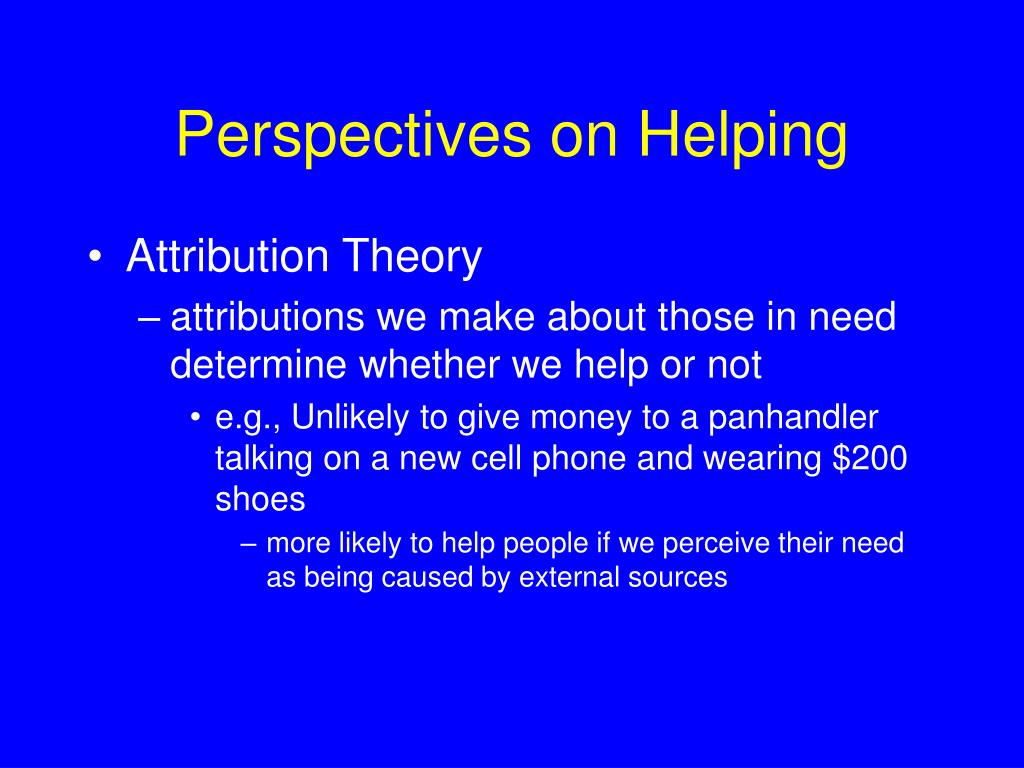 Perspectives on Helping

• Attribution Theory
– attributions we make about those in need determine whether we help or not
• e.g., Unlikely to give money to a panhandler talking on a new cell phone and wearing \$200 shoes
– more likely to help people if we perceive their need as being caused by external sources